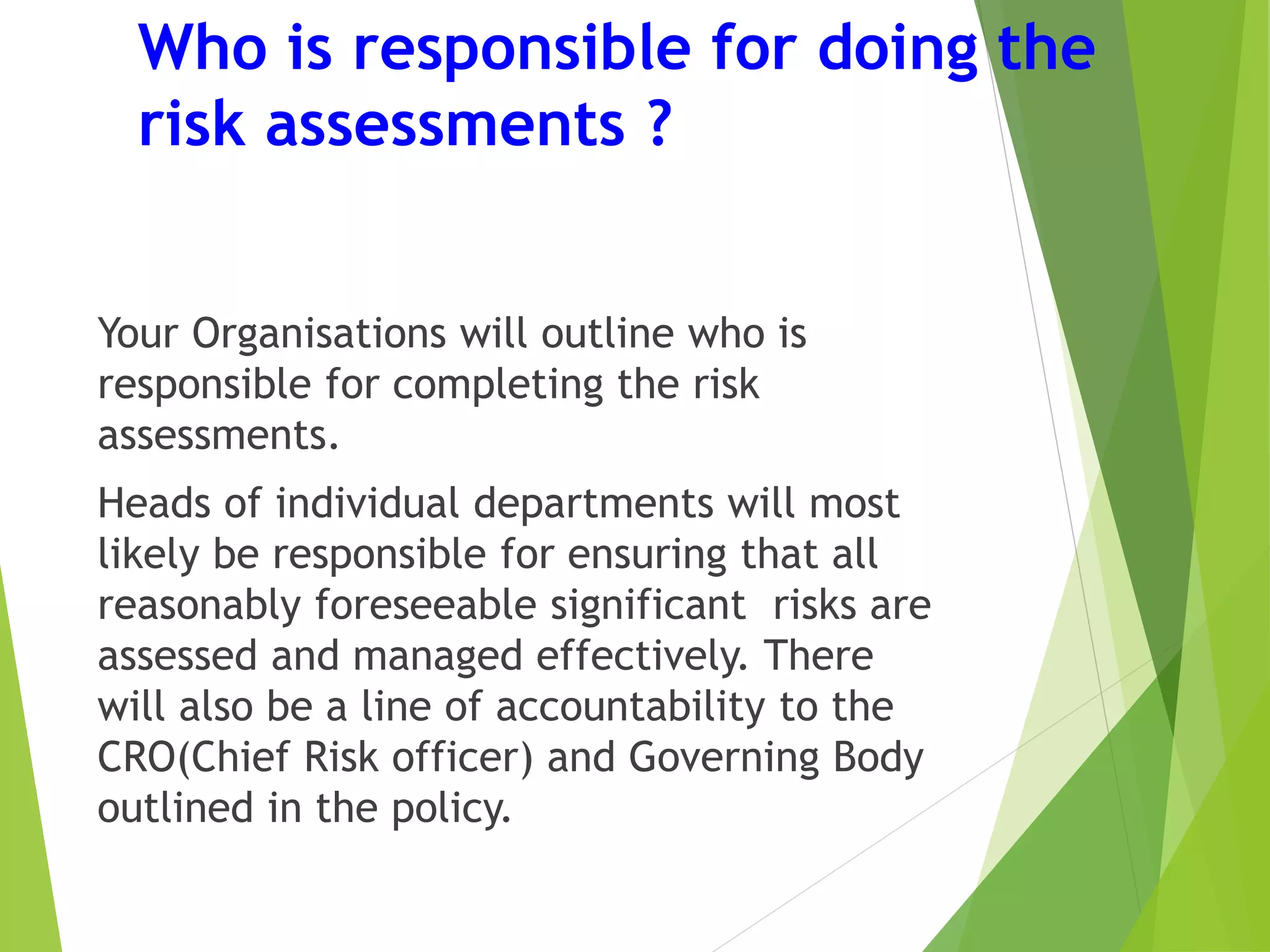 Who is responsible for doing the risk assessments ?

Your Organisations will outline who is responsible for completing the risk assessments.

Heads of individual departments will most likely be responsible for ensuring that all reasonably foreseeable significant  risks are assessed and managed effectively. There will also be a line of accountability to the CRO(Chief Risk officer) and Governing Body outlined in the policy.